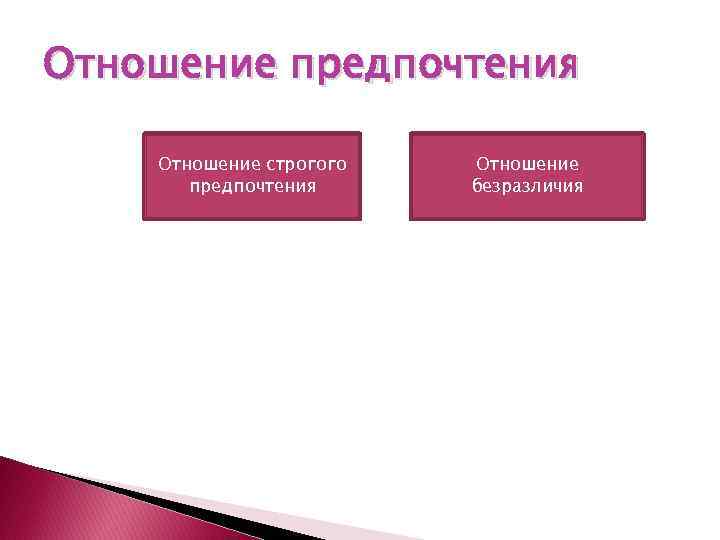 Отношение предпочтения

Отношение строгого предпочтения

Отношение безразличия